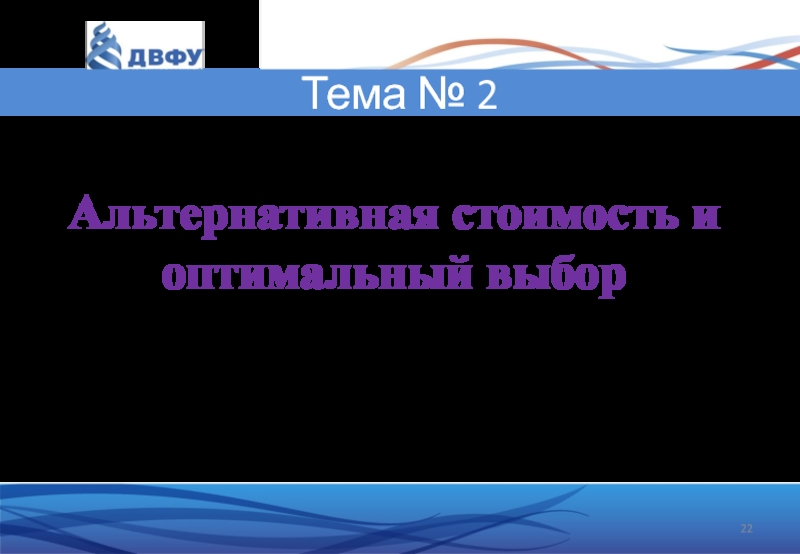 ДВФУ

Тема № 2

Альтернативная стоимость и оптимальный выбор

22